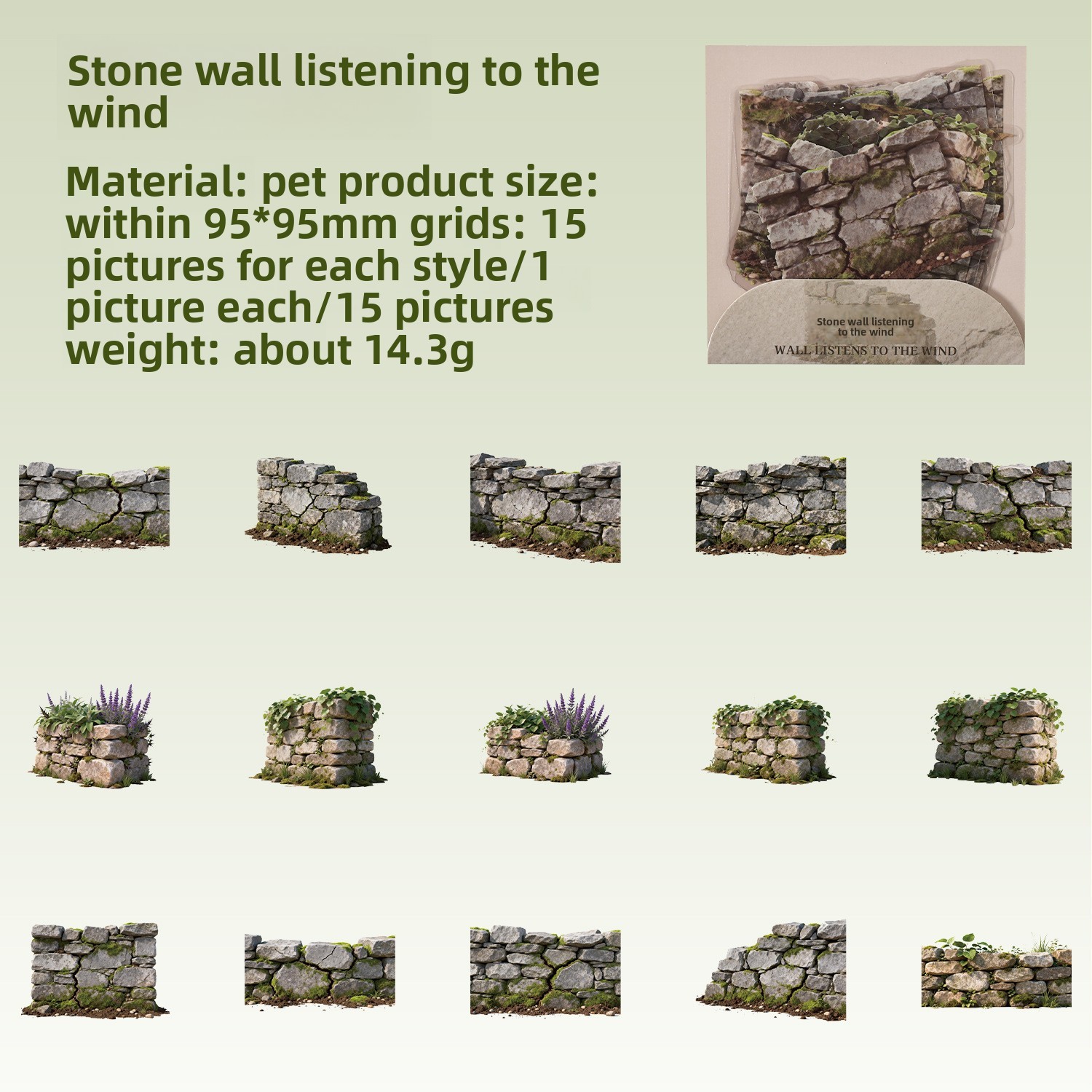 Stone wall listening to the wind

Material: pet product size: within 95*95mm grids: 15 pictures for each style/1 picture each/15 pictures weight: about 14.3g

Stone wall listening to the wind

WALL LISTENS TO THE WIND